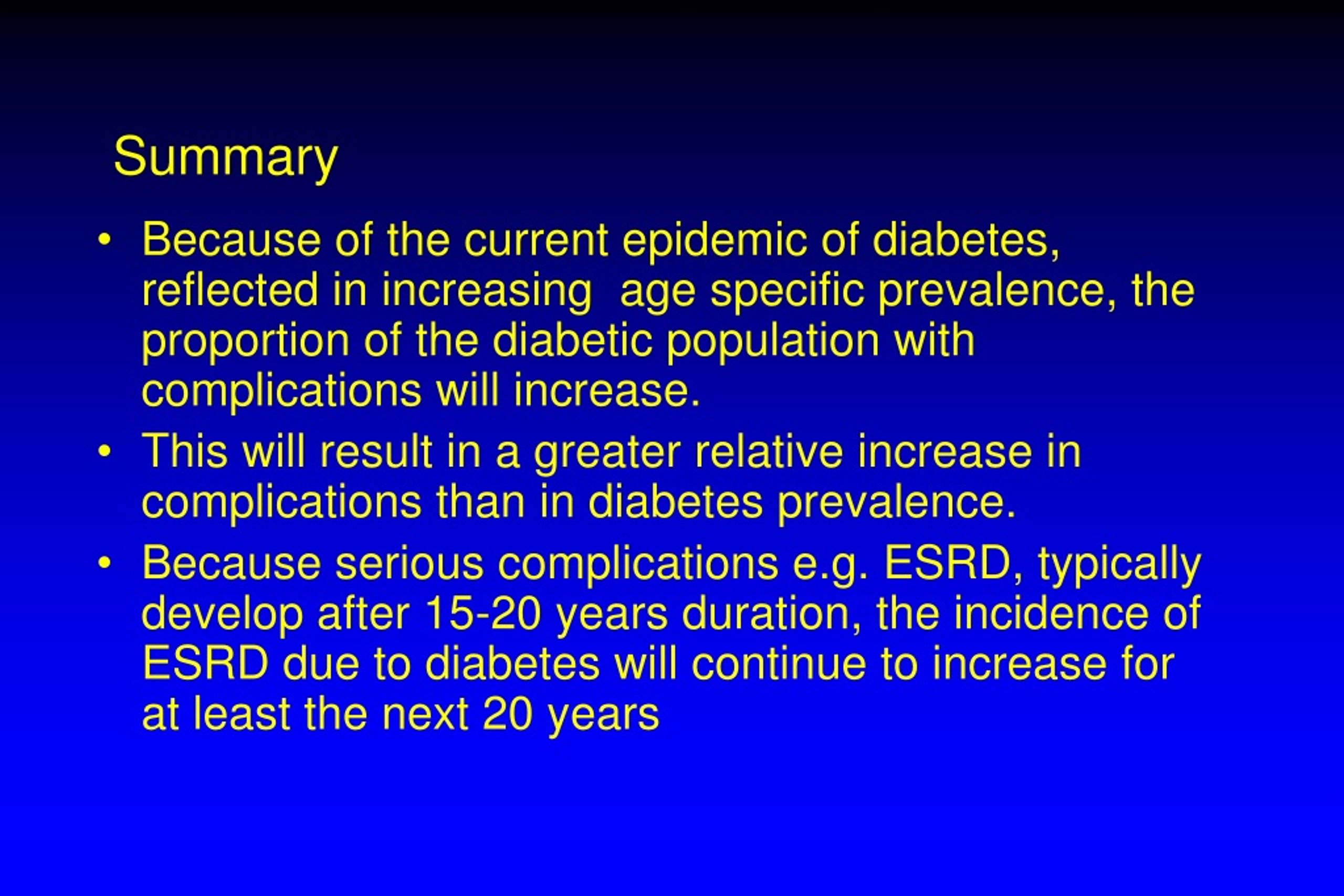 Summary

• Because of the current epidemic of diabetes, reflected in increasing  age specific prevalence, the proportion of the diabetic population with complications will increase.

• This will result in a greater relative increase in complications than in diabetes prevalence.

• Because serious complications e.g. ESRD, typically develop after 15-20 years duration, the incidence of ESRD due to diabetes will continue to increase for at least the next 20 years